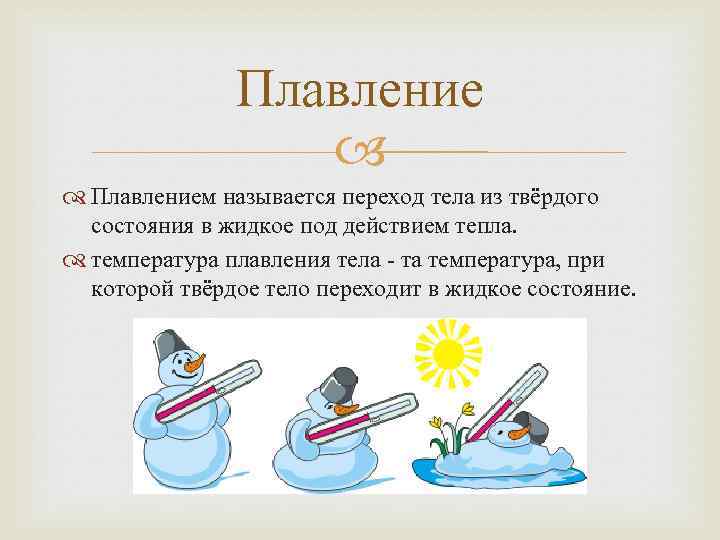 Плавление

Плавлением называется переход тела из твёрдого состояния в жидкое под действием тепла.

температура плавления тела - та температура, при которой твёрдое тело переходит в жидкое состояние.